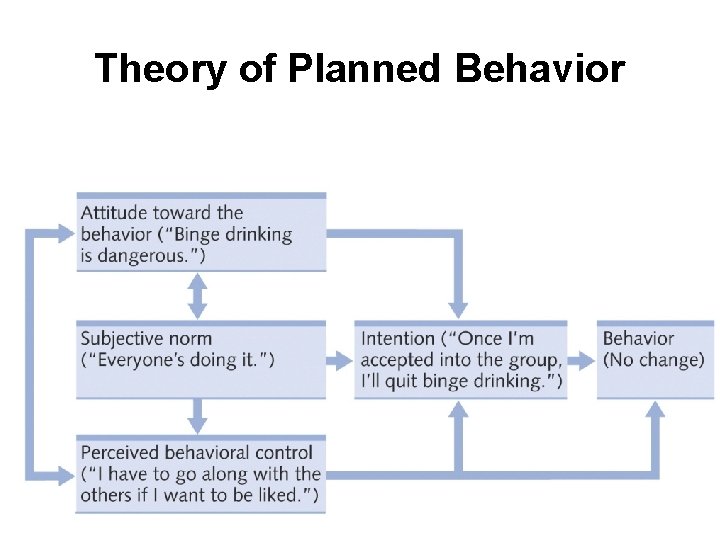 Theory of Planned Behavior

Attitude toward the behavior ("Binge drinking is dangerous.")

Subjective norm ("Everyone's doing it.")

Perceived behavioral control ("I have to go along with the others if I want to be liked.")

Intention ("Once I'm accepted into the group, I'll quit binge drinking.")

Behavior (No change)